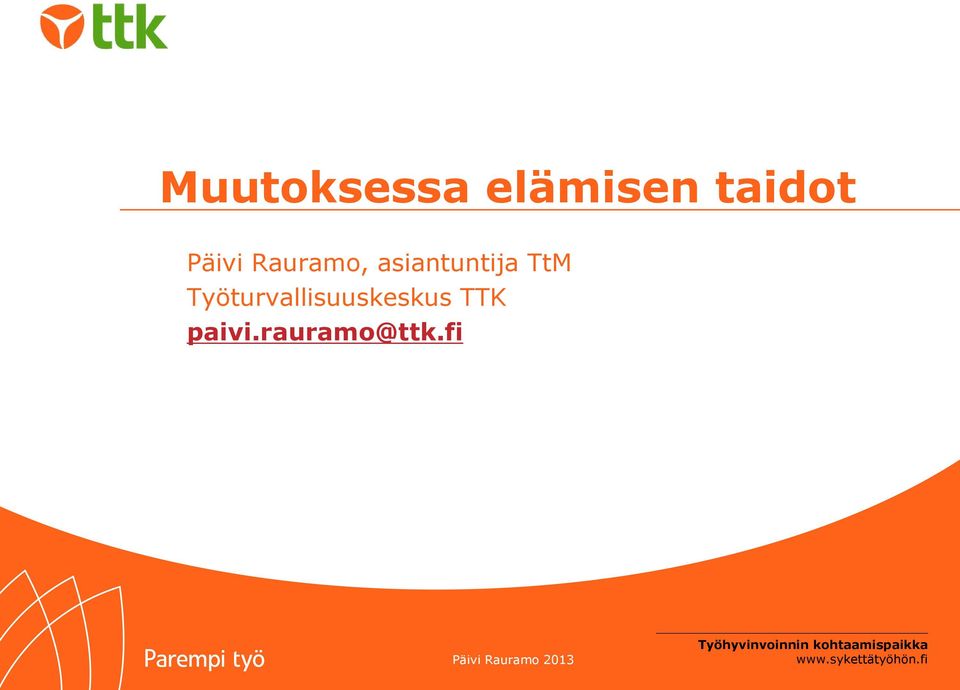 ttk

Muutoksessa elämisen taidot

Päivi Rauramo, asiantuntija TtM
Työturvallisuuskeskus TTK
paivi.rauramo@ttk.fi

Parempi työ

Päivi Rauramo 2013

Työhyvinvoinnin kohtaamispaikka
www.sykettätyöhön.fi